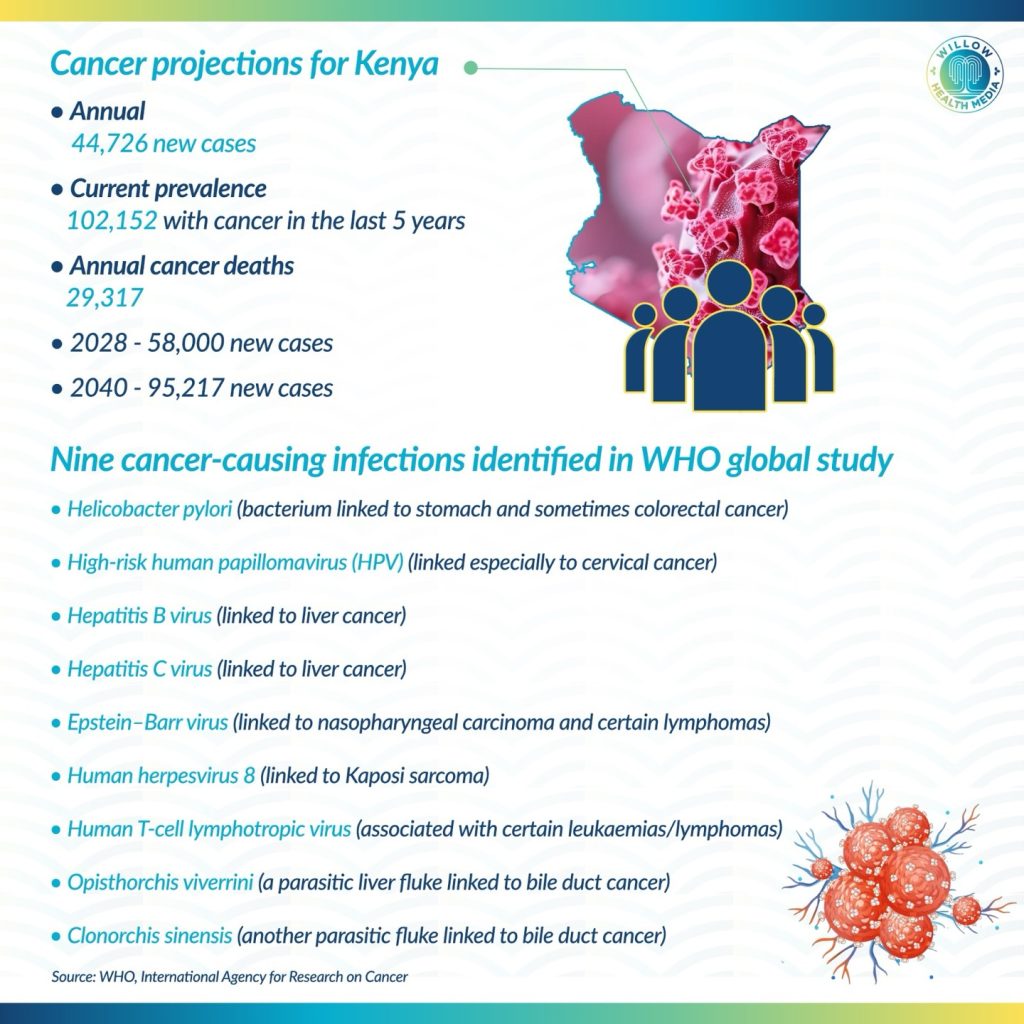 Cancer projections for Kenya

WILLOW HEALTH MEDIA

• Annual
44,726 new cases

• Current prevalence
102,152 with cancer in the last 5 years

• Annual cancer deaths
29,317

• 2028 - 58,000 new cases

• 2040 - 95,217 new cases

Nine cancer-causing infections identified in WHO global study

• Helicobacter pylori (bacterium linked to stomach and sometimes colorectal cancer)

• High-risk human papillomavirus (HPV) (linked especially to cervical cancer)

• Hepatitis B virus (linked to liver cancer)

• Hepatitis C virus (linked to liver cancer)

• Epstein–Barr virus (linked to nasopharyngeal carcinoma and certain lymphomas)

• Human herpesvirus 8 (linked to Kaposi sarcoma)

• Human T-cell lymphotropic virus (associated with certain leukaemias/lymphomas)

• Opisthorchis viverrini (a parasitic liver fluke linked to bile duct cancer)

• Clonorchis sinensis (another parasitic fluke linked to bile duct cancer)

Source: WHO, International Agency for Research on Cancer